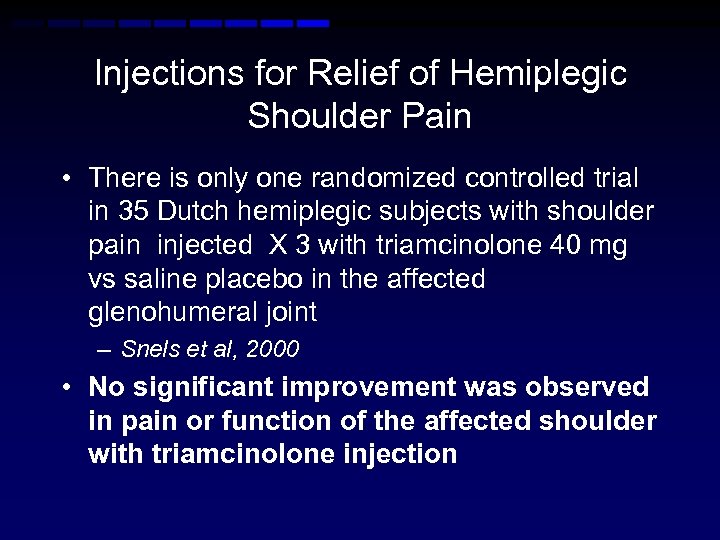 Injections for Relief of Hemiplegic Shoulder Pain

• There is only one randomized controlled trial in 35 Dutch hemiplegic subjects with shoulder pain injected X 3 with triamcinolone 40 mg vs saline placebo in the affected glenohumeral joint

– Snels et al, 2000

• No significant improvement was observed in pain or function of the affected shoulder with triamcinolone injection